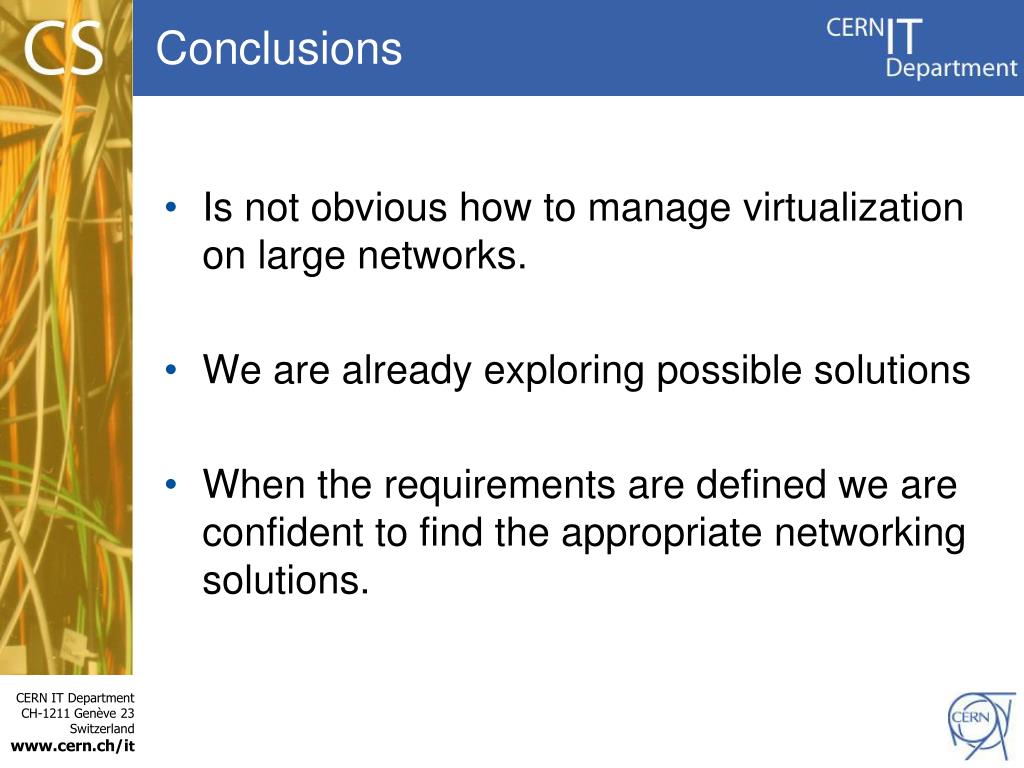 CS

Conclusions

CERN IT Department

• Is not obvious how to manage virtualization on large networks.

• We are already exploring possible solutions

• When the requirements are defined we are confident to find the appropriate networking solutions.

CERN IT Department
CH-1211 Genève 23
Switzerland
www.cern.ch/it

CERN